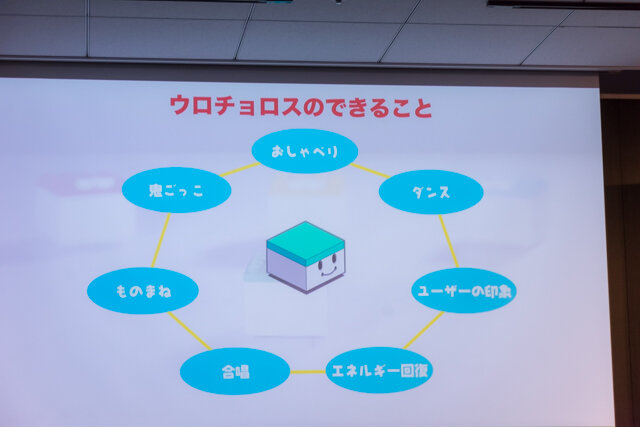 ウロチョロスのできること

おしゃべり

ダンス

ユーザーの印象

エネルギー回復

合唱

ものまね

鬼ごっこ